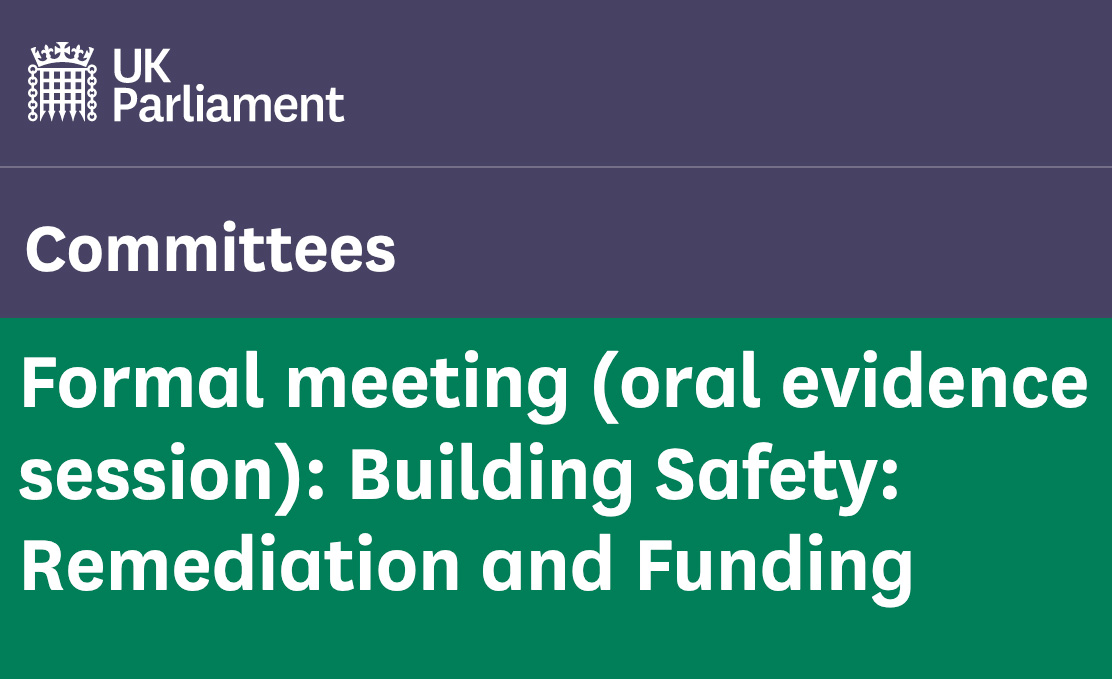 UK Parliament

Committees

Formal meeting (oral evidence session): Building Safety: Remediation and Funding